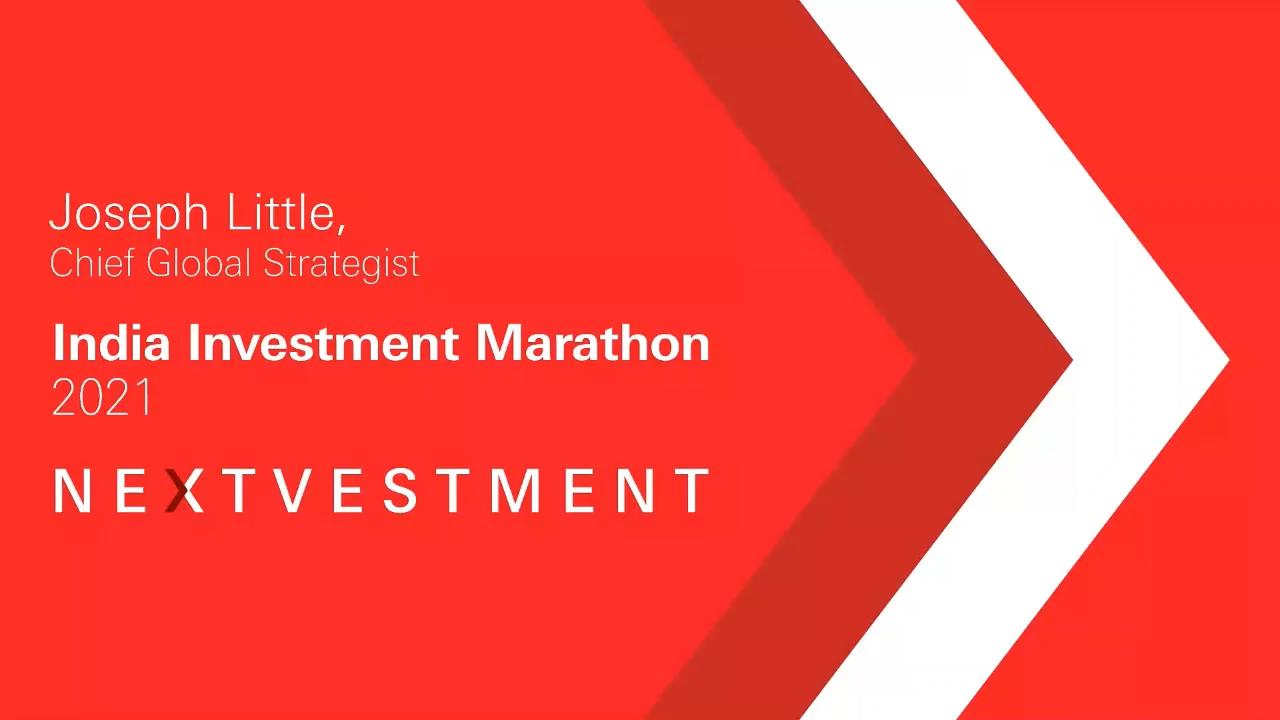 Joseph Little,
Chief Global Strategist

India Investment Marathon
2021

NEXTVESTMENT